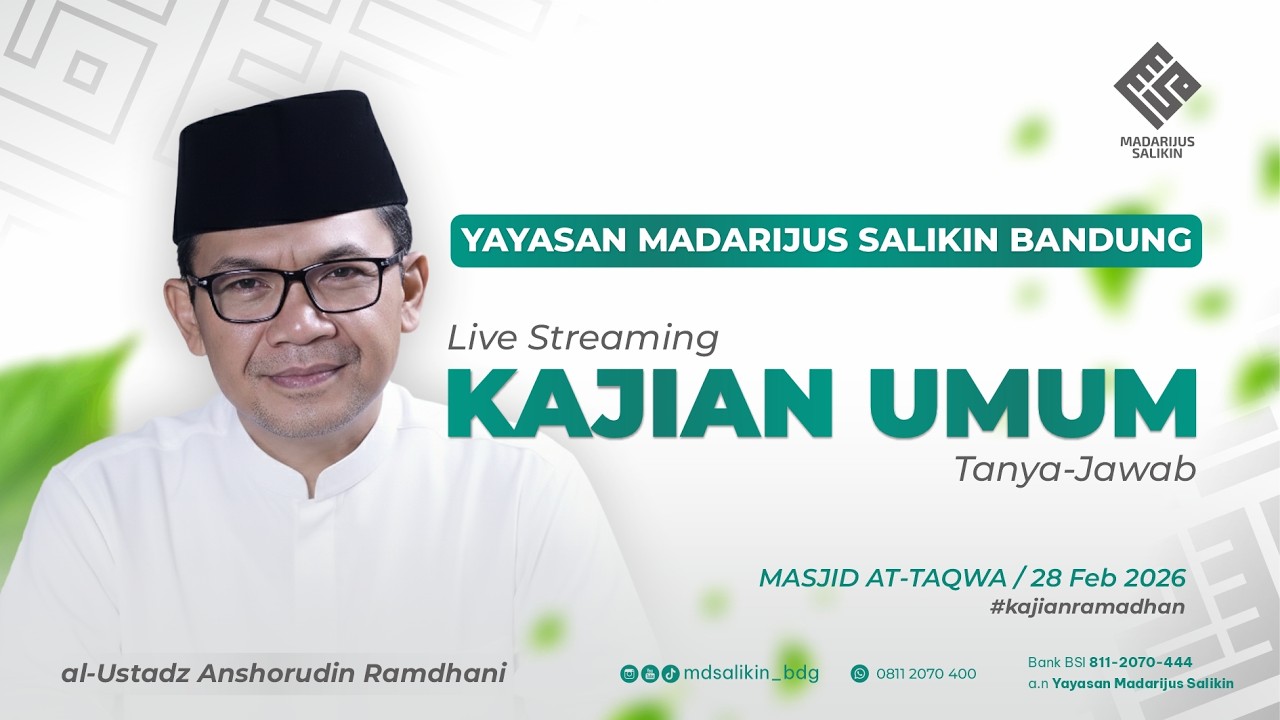 MADARIJUS SALIKIN

YAYASAN MADARIJUS SALIKIN BANDUNG

Live Streaming

KAJIAN UMUM

Tanya-Jawab

MASJID AT-TAQWA / 28 Feb 2026

#kajianramadhan

al-Ustadz Anshorudin Ramdhani

mdsalikin_bdg

0811 2070 400

Bank BSI 811-2070-444
a.n Yayasan Madarijus Salikin